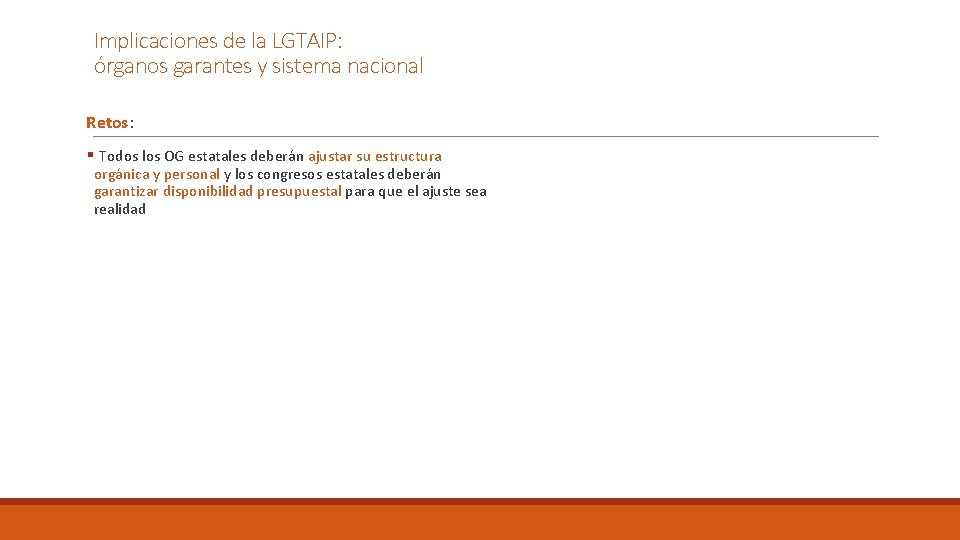 Implicaciones de la LGTAIP:
órganos garantes y sistema nacional

Retos:

▪ Todos los OG estatales deberán ajustar su estructura orgánica y personal y los congresos estatales deberán garantizar disponibilidad presupuestal para que el ajuste sea realidad